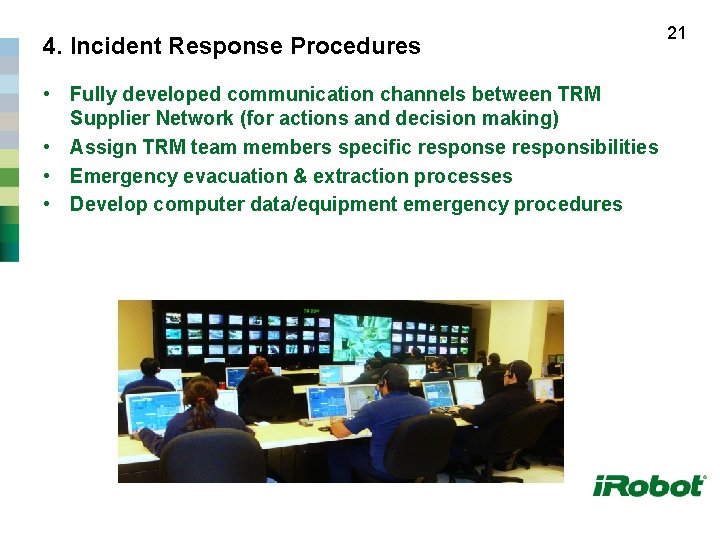 21

4. Incident Response Procedures

• Fully developed communication channels between TRM Supplier Network (for actions and decision making)
• Assign TRM team members specific response responsibilities
• Emergency evacuation & extraction processes
• Develop computer data/equipment emergency procedures

iRobot